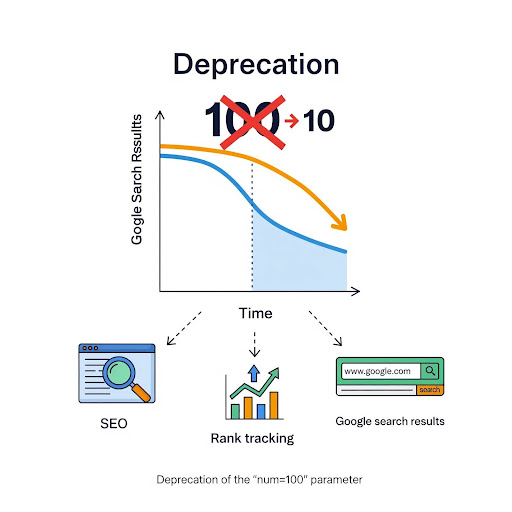 Deprecation

100 → 10

Gogle Sarch Rssults

Time

SEO

Rank tracking

www.google.com

search

Google search results

Deprecation of the "num=100" parameter